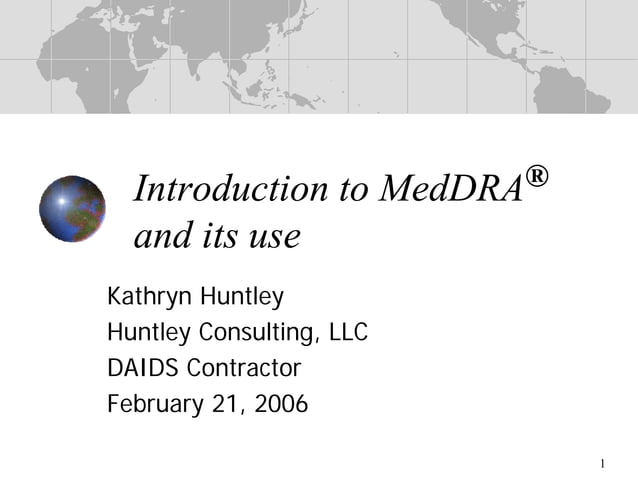 Introduction to MedDRA®
and its use

Kathryn Huntley
Huntley Consulting, LLC
DAIDS Contractor
February 21, 2006

1